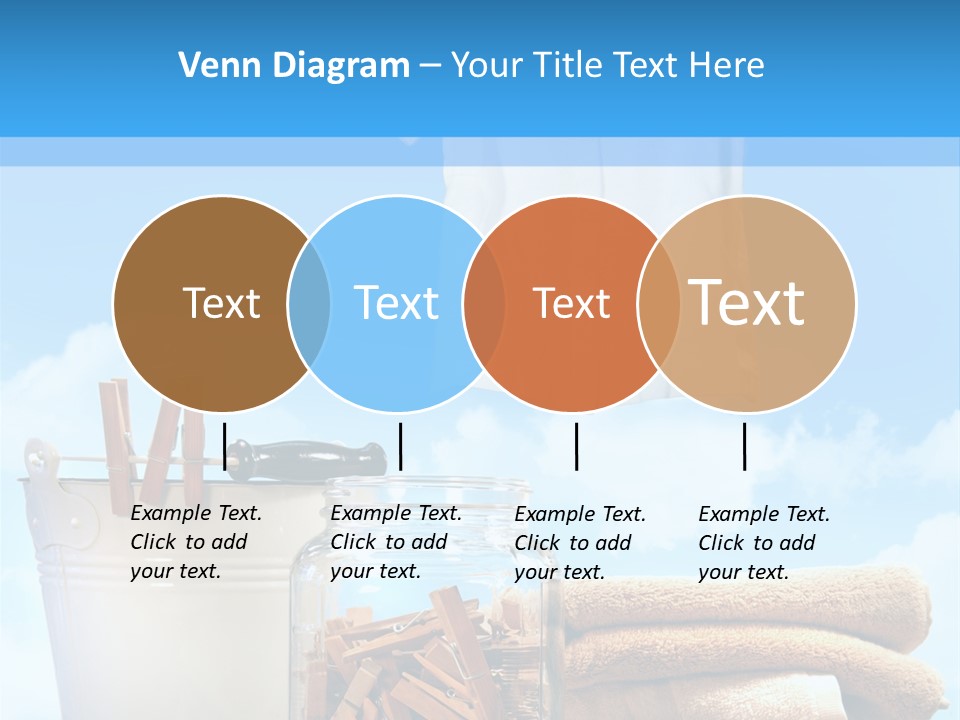 Venn Diagram – Your Title Text Here

Text

Text

Text

Text

Example Text. Click to add your text.

Example Text. Click to add your text.

Example Text. Click to add your text.

Example Text. Click to add your text.